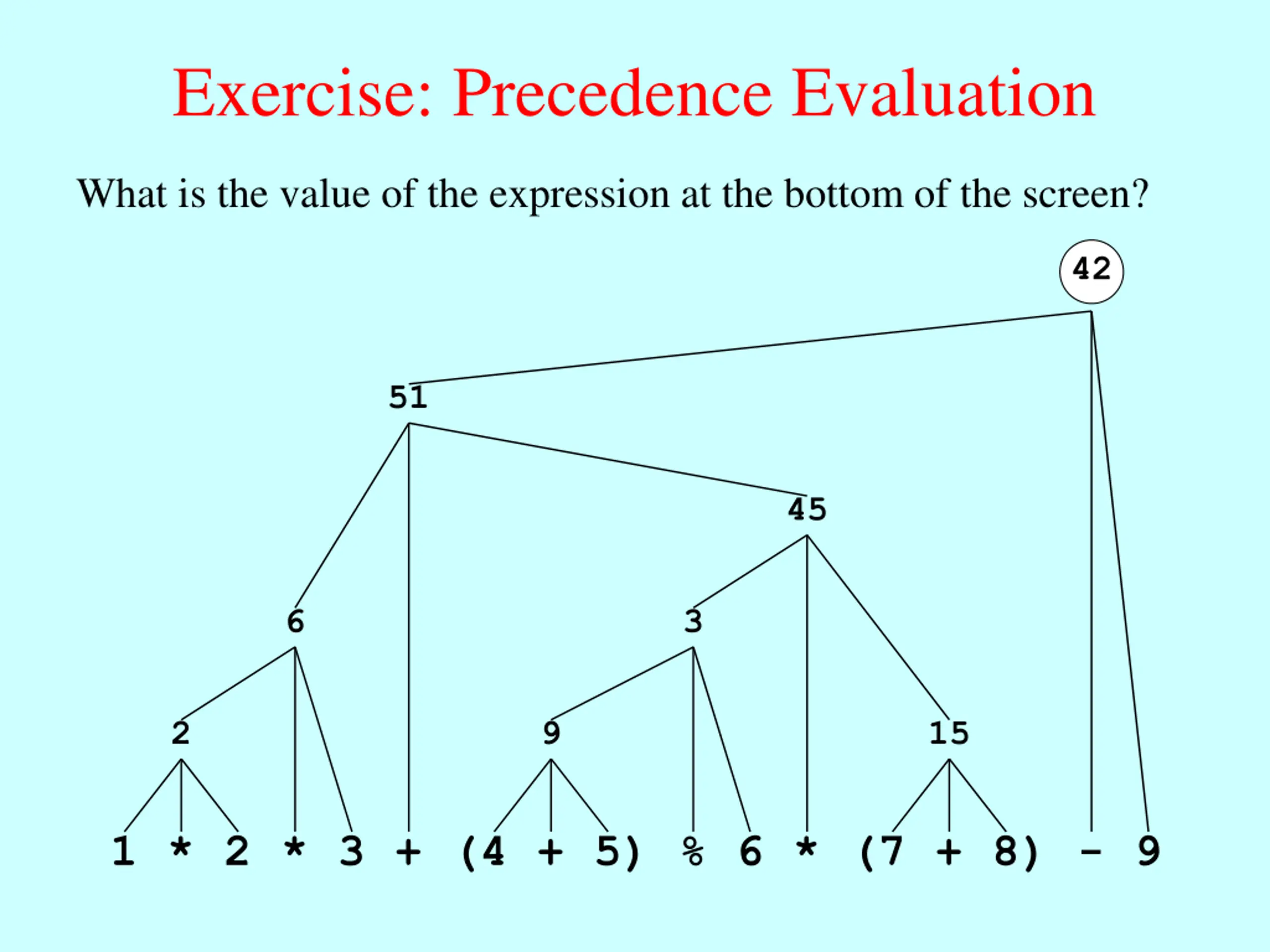 Exercise: Precedence Evaluation

What is the value of the expression at the bottom of the screen?

42

51

45

6

3

2

9

15

1 * 2 * 3 + (4 + 5) % 6 * (7 + 8) - 9